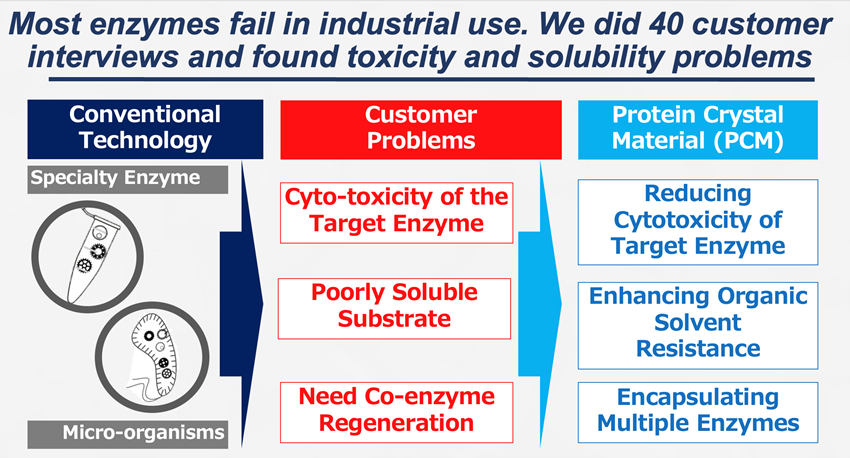 Most enzymes fail in industrial use. We did 40 customer interviews and found toxicity and solubility problems

Conventional Technology

Specialty Enzyme

Micro-organisms

Customer Problems

Cyto-toxicity of the Target Enzyme

Poorly Soluble Substrate

Need Co-enzyme Regeneration

Protein Crystal Material (PCM)

Reducing Cytotoxicity of Target Enzyme

Enhancing Organic Solvent Resistance

Encapsulating Multiple Enzymes